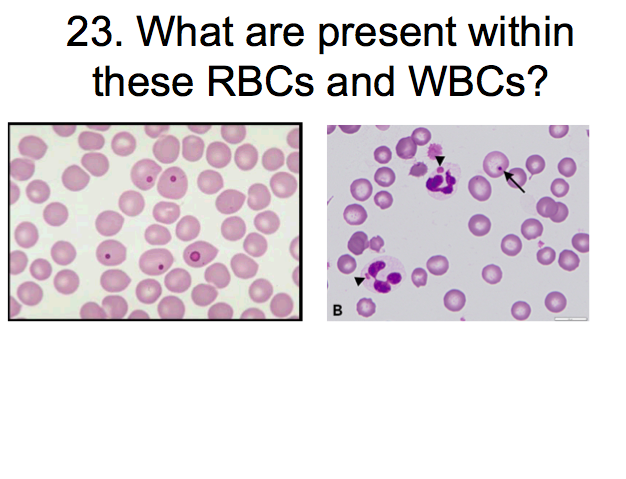 23. What are present within these RBCs and WBCs?

B